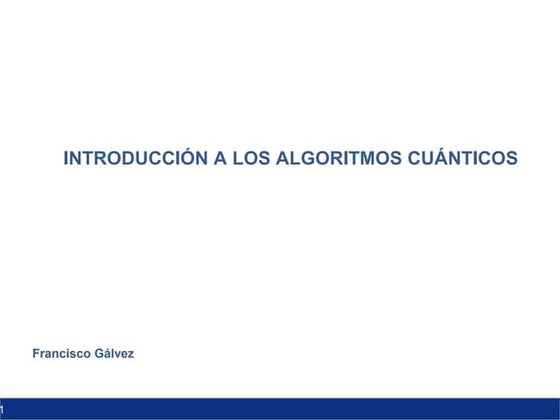 INTRODUCCIÓN A LOS ALGORITMOS CUÁNTICOS

Francisco Gálvez

1